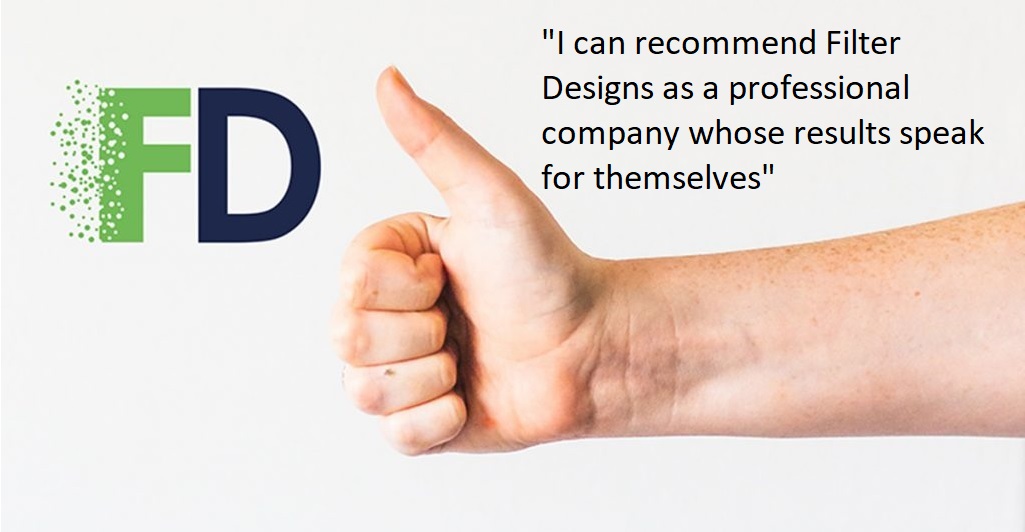 FD

"I can recommend Filter Designs as a professional company whose results speak for themselves"